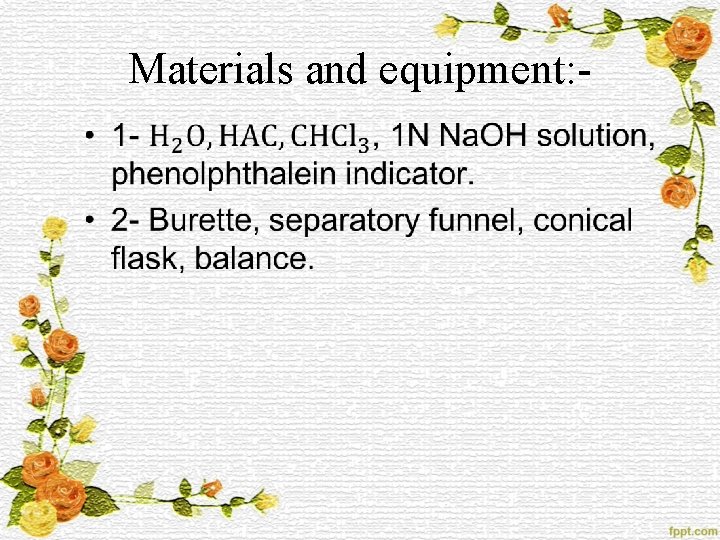 Materials and equipment:-

• 1- $H_2O, HAC, CHCl_3$, 1N NaOH solution, phenolphthalein indicator.

• 2- Burette, separatory funnel, conical flask, balance.

fppt.com